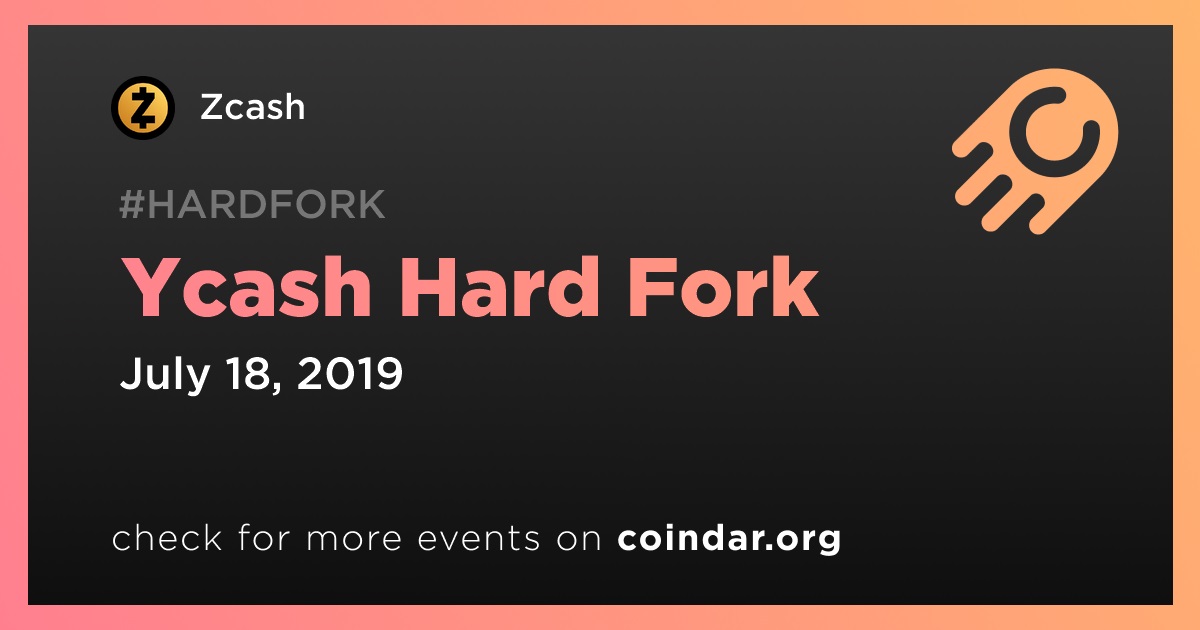 Zcash

#HARDFORK

Ycash Hard Fork

July 18, 2019

check for more events on coindar.org